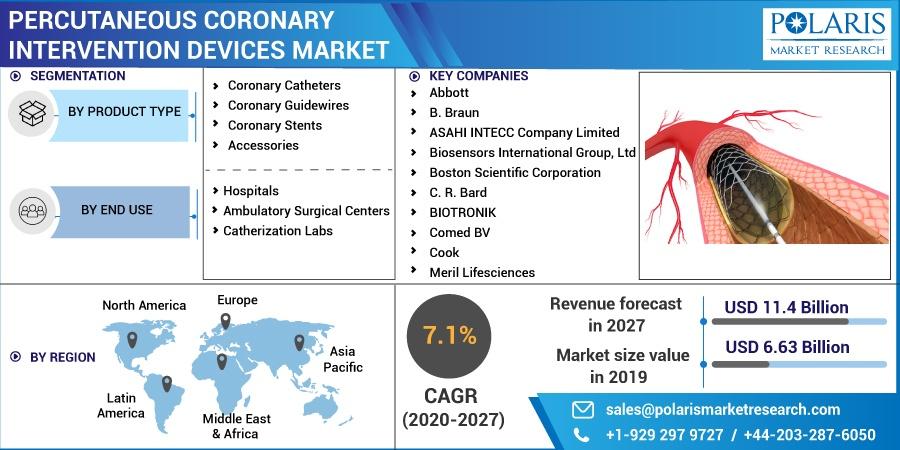 PERCUTANEOUS CORONARY INTERVENTION DEVICES MARKET

POLARIS MARKET RESEARCH

SEGMENTATION

BY PRODUCT TYPE

Coronary Catheters
Coronary Guidewires
Coronary Stents
Accessories

BY END USE

Hospitals
Ambulatory Surgical Centers
Catherization Labs

KEY COMPANIES
Abbott
B. Braun
ASAHI INTECC Company Limited
Biosensors International Group, Ltd
Boston Scientific Corporation
C. R. Bard
BIOTRONIK
Comed BV
Cook
Meril Lifesciences

BY REGION

North America
Europe
Asia Pacific
Latin America
Middle East & Africa

7.1%

CAGR (2020-2027)

Revenue forecast in 2027
USD 11.4 Billion

Market size value in 2019
USD 6.63 Billion

sales@polarismarketresearch.com
+1-929 297 9727 / +44-203-287-6050